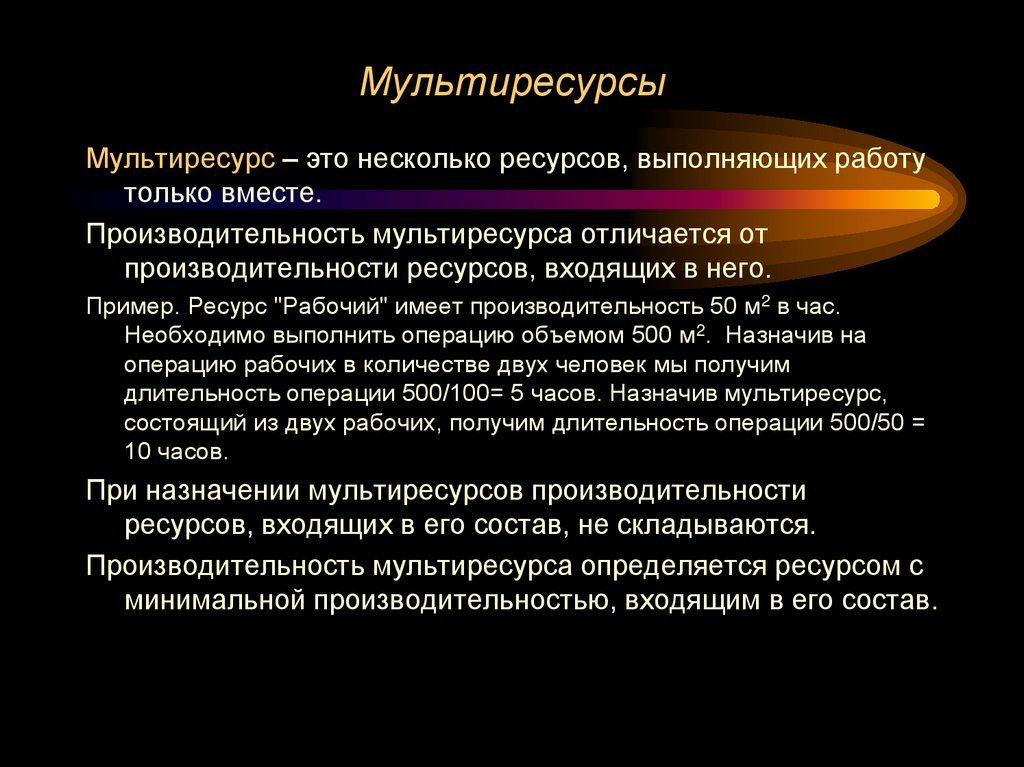 Мультиресурсы

Мультиресурс – это несколько ресурсов, выполняющих работу только вместе.

Производительность мультиресурса отличается от производительности ресурсов, входящих в него.

Пример. Ресурс "Рабочий" имеет производительность 50 м$^2$ в час. Необходимо выполнить операцию объемом 500 м$^2$. Назначив на операцию рабочих в количестве двух человек мы получим длительность операции 500/100= 5 часов. Назначив мультиресурс, состоящий из двух рабочих, получим длительность операции 500/50 = 10 часов.

При назначении мультиресурсов производительности ресурсов, входящих в его состав, не складываются.

Производительность мультиресурса определяется ресурсом с минимальной производительностью, входящим в его состав.